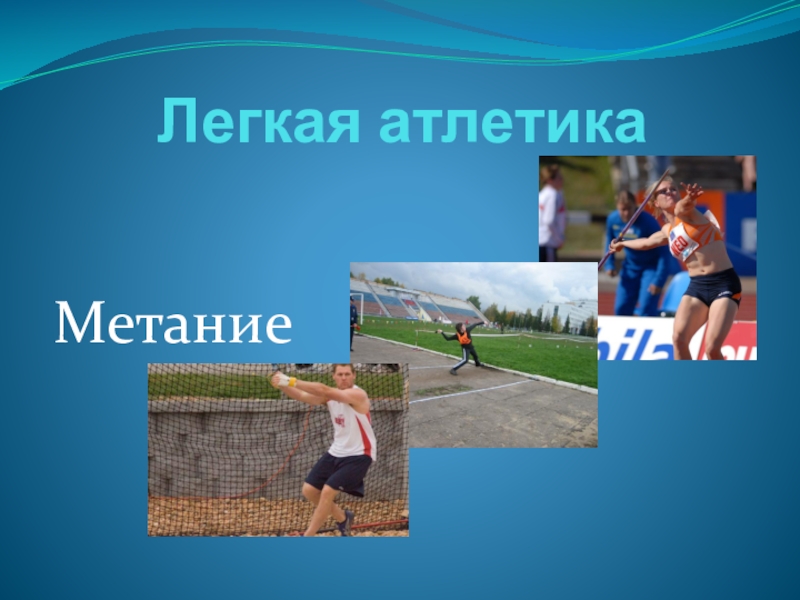 Легкая атлетика

Метание